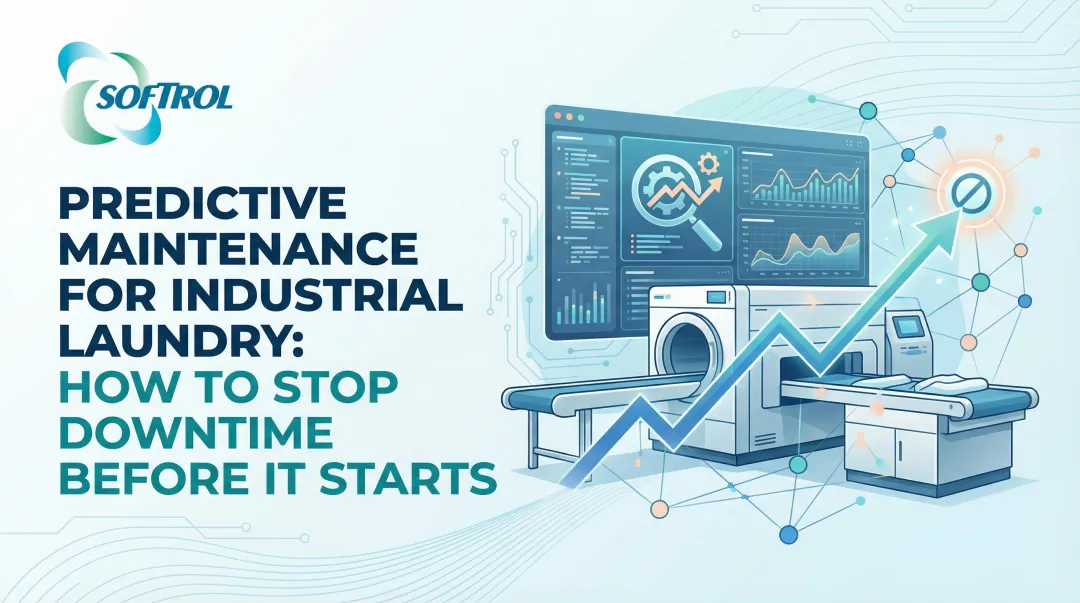 SOFTROL

PREDICTIVE MAINTENANCE FOR INDUSTRIAL LAUNDRY: HOW TO STOP DOWNTIME BEFORE IT STARTS